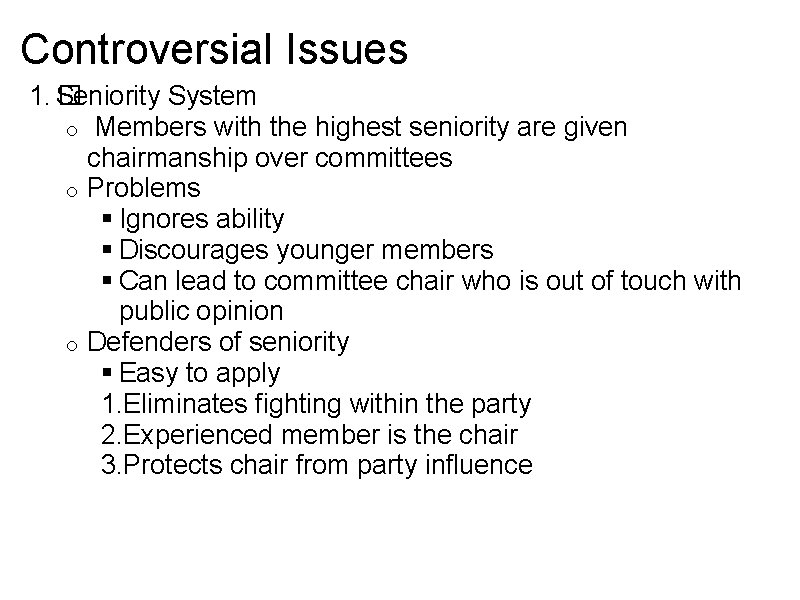 Controversial Issues

1. Seniority System

o Members with the highest seniority are given chairmanship over committees

o Problems

▪ Ignores ability

▪ Discourages younger members

▪ Can lead to committee chair who is out of touch with public opinion

o Defenders of seniority

▪ Easy to apply

1.Eliminates fighting within the party

2.Experienced member is the chair

3.Protects chair from party influence